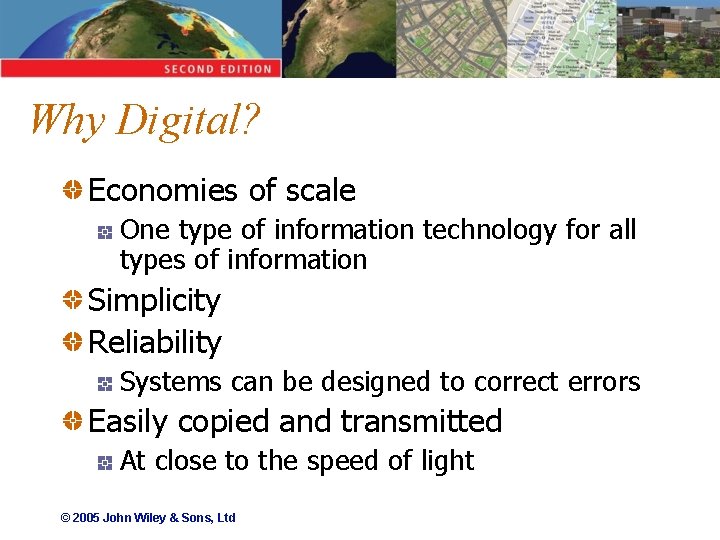 SECOND EDITION

Why Digital?

Economies of scale

One type of information technology for all types of information

Simplicity

Reliability

Systems can be designed to correct errors

Easily copied and transmitted

At close to the speed of light

© 2005 John Wiley & Sons, Ltd